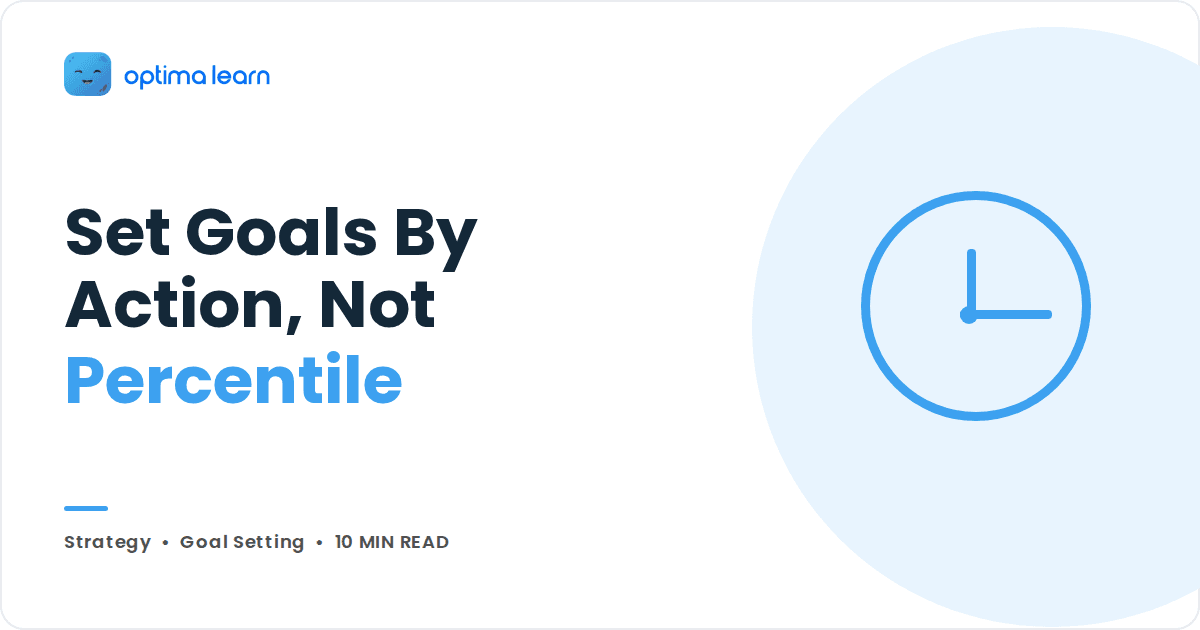 optima learn

Set Goals By Action, Not Percentile

Strategy • Goal Setting • 10 MIN READ